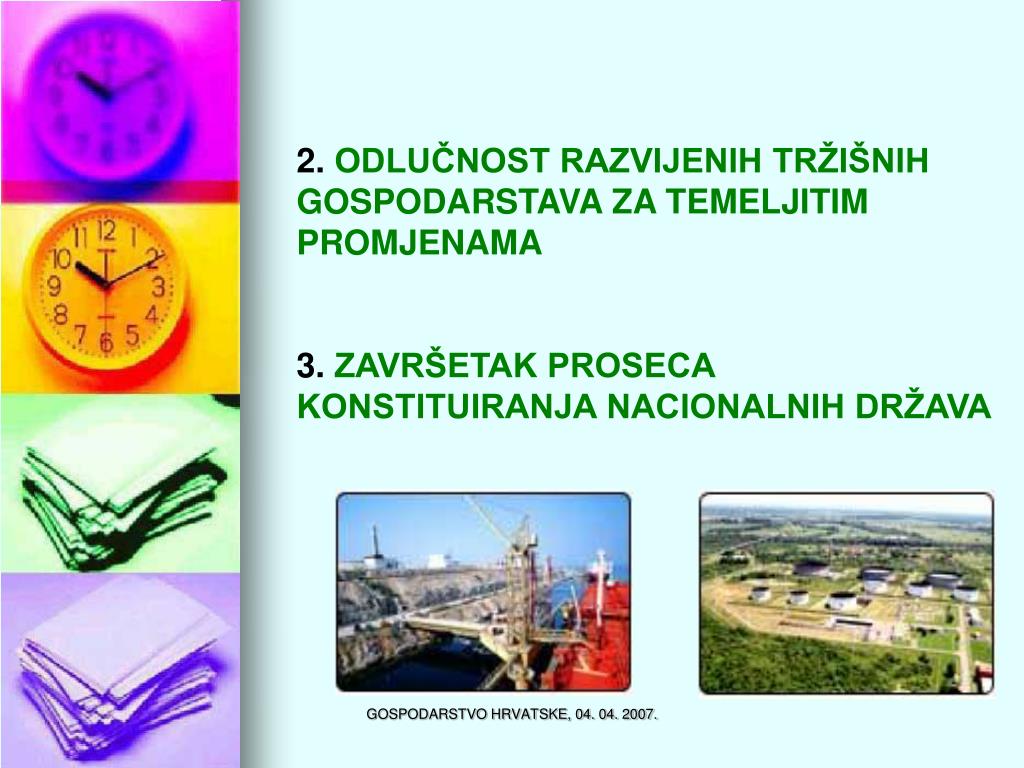 2. ODLUČNOST RAZVIJENIH TRŽIŠNIH GOSPODARSTAVA ZA TEMELJITIM PROMJENAMA

3. ZAVRŠETAK PROSECA KONSTITUIRANJA NACIONALNIH DRŽAVA

GOSPODARSTVO HRVATSKE, 04. 04. 2007.